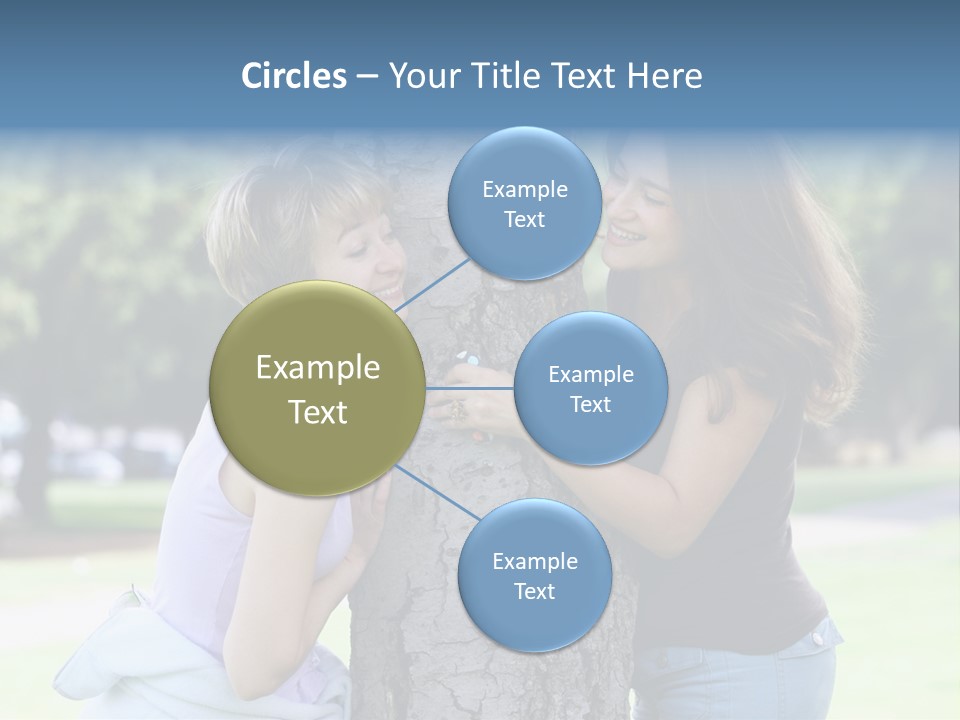 Circles – Your Title Text Here

Example Text

Example Text

Example Text

Example Text